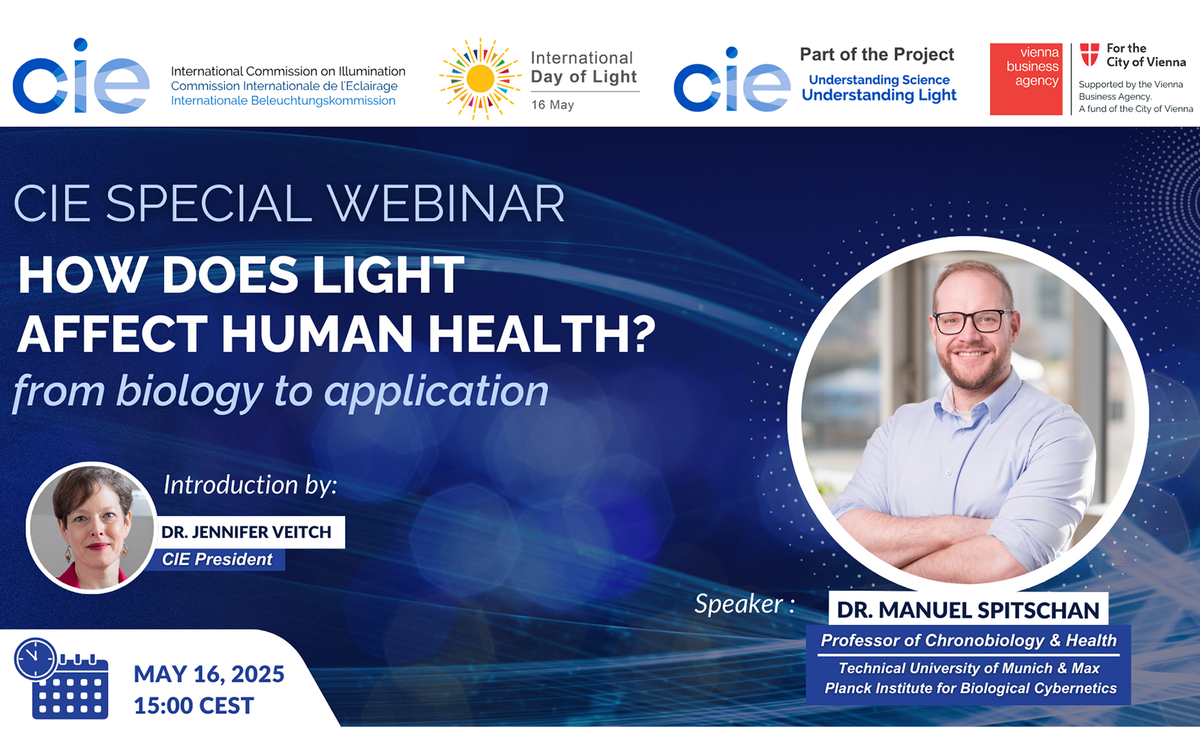 cie
International Commission on Illumination
Commission Internationale de l'Eclairage
Internationale Beleuchtungskommission

International Day of Light
16 May

cie
Part of the Project
Understanding Science
Understanding Light

vienna business agency
For the City of Vienna
Supported by the Vienna Business Agency. A fund of the City of Vienna

CIE SPECIAL WEBINAR
HOW DOES LIGHT AFFECT HUMAN HEALTH?
from biology to application

Introduction by:
DR. JENNIFER VEITCH
CIE President

Speaker :
DR. MANUEL SPITSCHAN
Professor of Chronobiology & Health
Technical University of Munich & Max Planck Institute for Biological Cybernetics

MAY 16, 2025
15:00 CEST